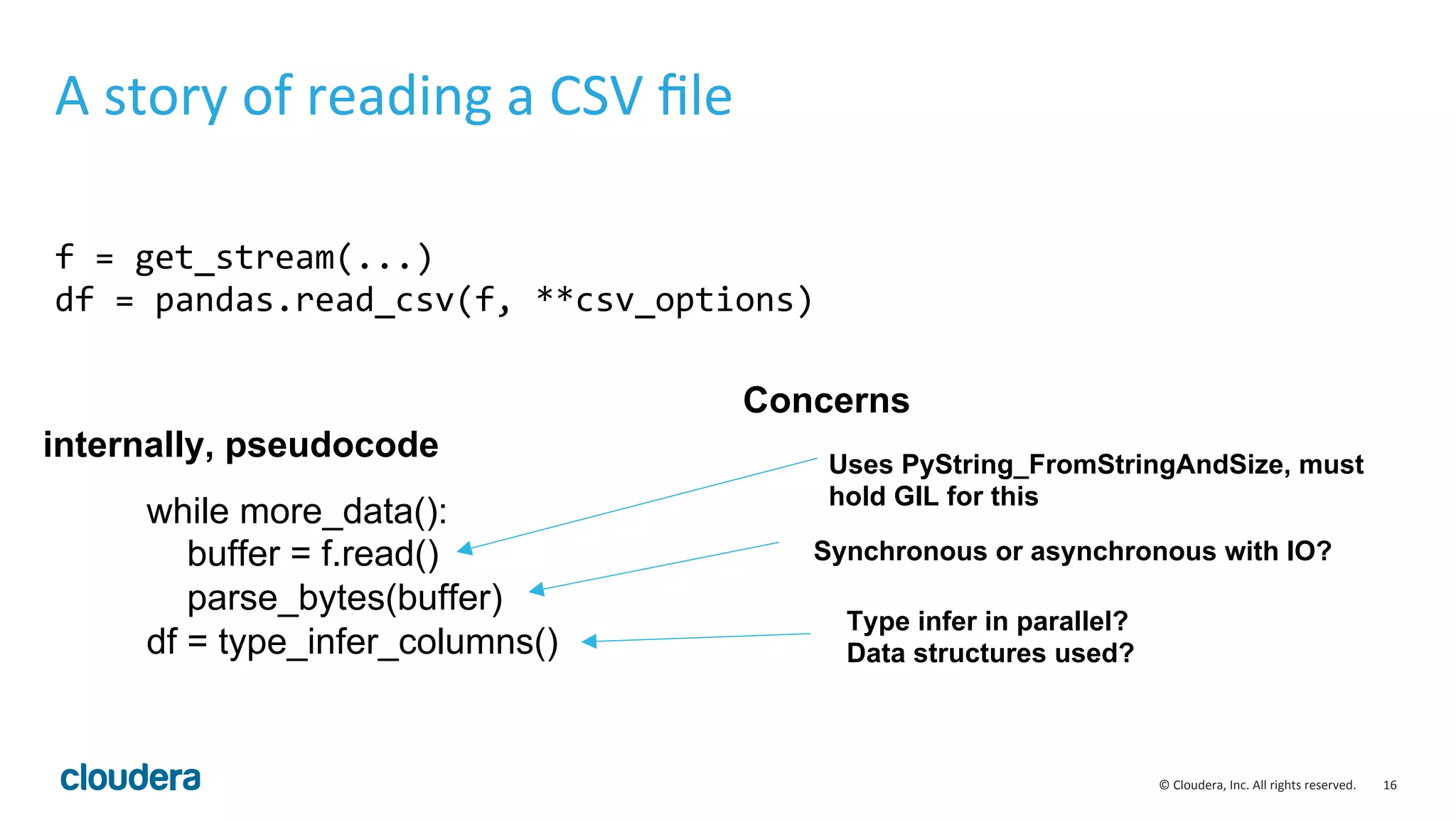 A story of reading a CSV file

f = get_stream(...)
df = pandas.read_csv(f, **csv_options)

internally, pseudocode

while more_data():
    buffer = f.read()
    parse_bytes(buffer)
df = type_infer_columns()

Concerns

Uses PyString_FromStringAndSize, must hold GIL for this

Synchronous or asynchronous with IO?

Type infer in parallel?
Data structures used?

cloudera

© Cloudera, Inc. All rights reserved. 16